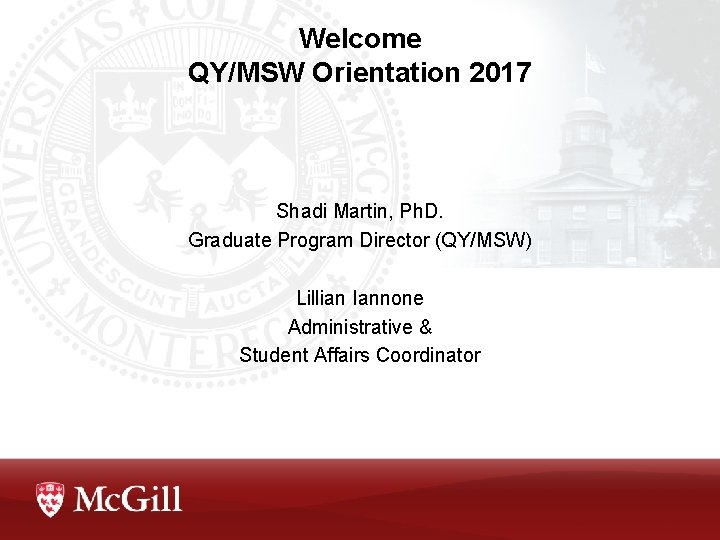 Welcome
QY/MSW Orientation 2017

Shadi Martin, PhD.
Graduate Program Director (QY/MSW)

Lillian Iannone
Administrative &
Student Affairs Coordinator

McGill